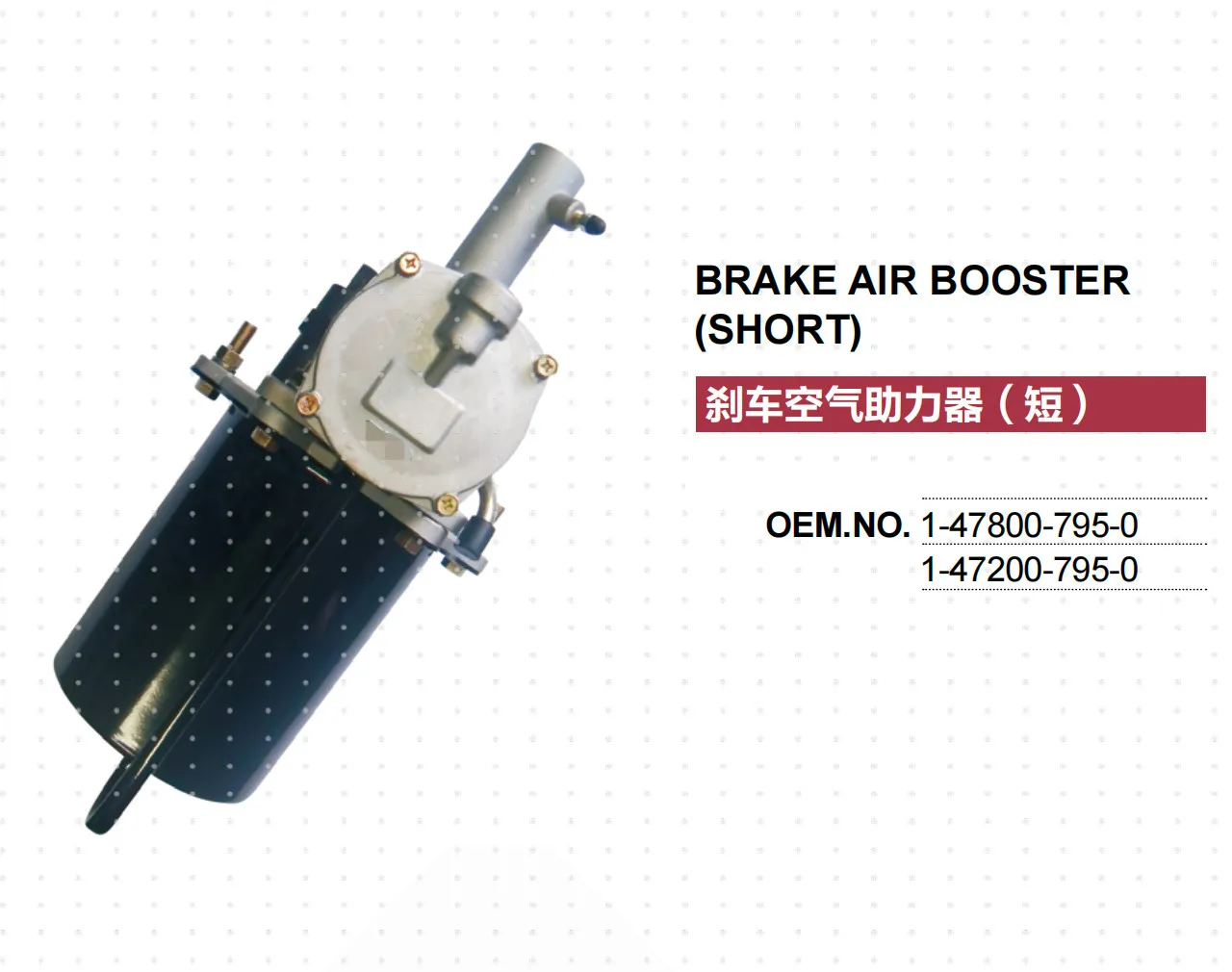 BRAKE AIR BOOSTER
(SHORT)

刹车空气助力器（短）

OEM.NO. 1-47800-795-0
1-47200-795-0